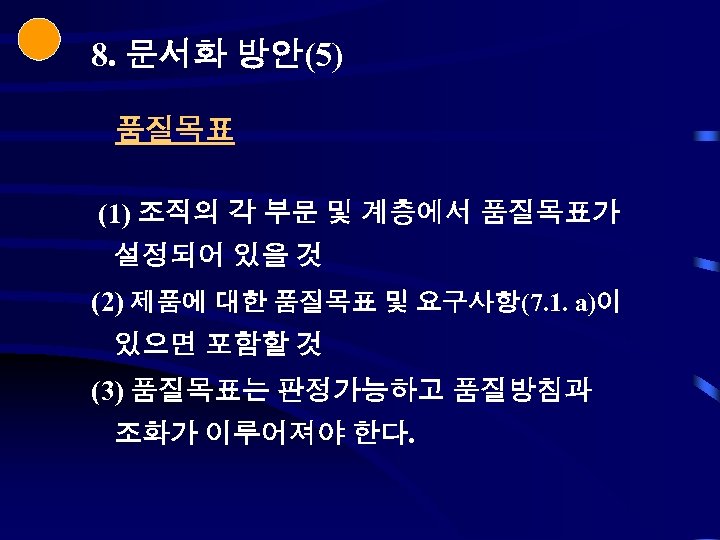 8. 문서화 방안(5)

품질목표

(1) 조직의 각 부문 및 계층에서 품질목표가 설정되어 있을 것

(2) 제품에 대한 품질목표 및 요구사항(7.1. a)이 있으면 포함할 것

(3) 품질목표는 판정가능하고 품질방침과 조화가 이루어져야 한다.